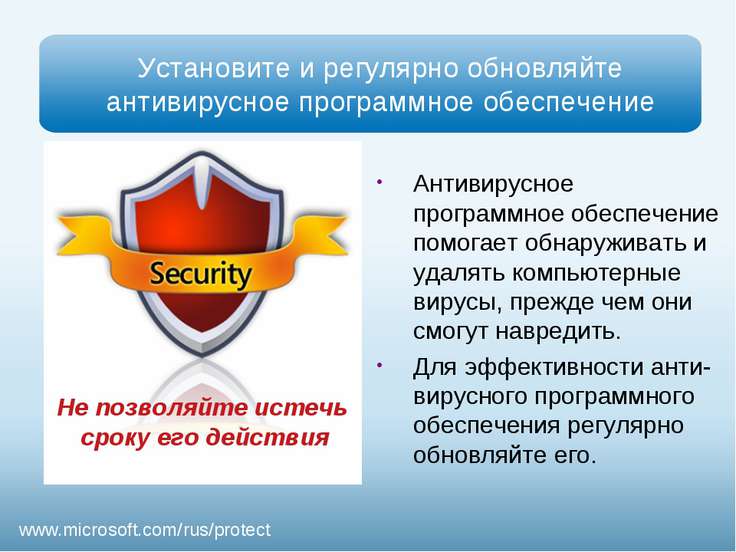 Установите и регулярно обновляйте антивирусное программное обеспечение

Security

Не позволяйте истечь сроку его действия

• Антивирусное программное обеспечение помогает обнаруживать и удалять компьютерные вирусы, прежде чем они смогут навредить.

• Для эффективности антивирусного программного обеспечения регулярно обновляйте его.

www.microsoft.com/rus/protect